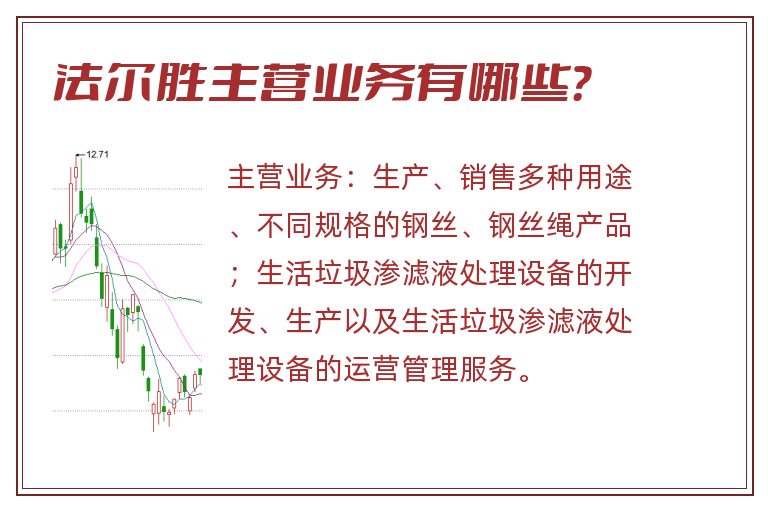 法尔胜主营业务有哪些?

12.71

主营业务：生产、销售多种用途、不同规格的钢丝、钢丝绳产品；生活垃圾渗滤液处理设备的开发、生产以及生活垃圾渗滤液处理设备的运营管理服务。